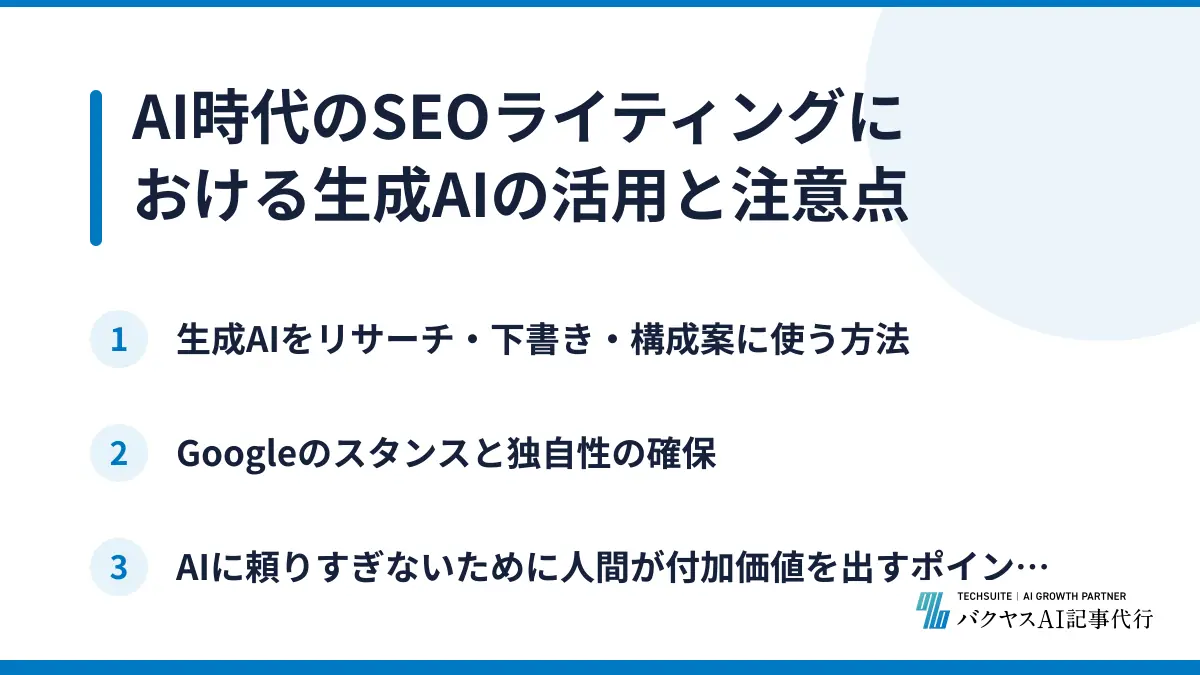 AI時代のSEOライティングにおける生成AIの活用と注意点

1 生成AIをリサーチ・下書き・構成案に使う方法

2 Googleのスタンスと独自性の確保

3 AIに頼りすぎないために人間が付加価値を出すポイン…

TECHSUITE | AI GROWTH PARTNER
バクヤスAI記事代行